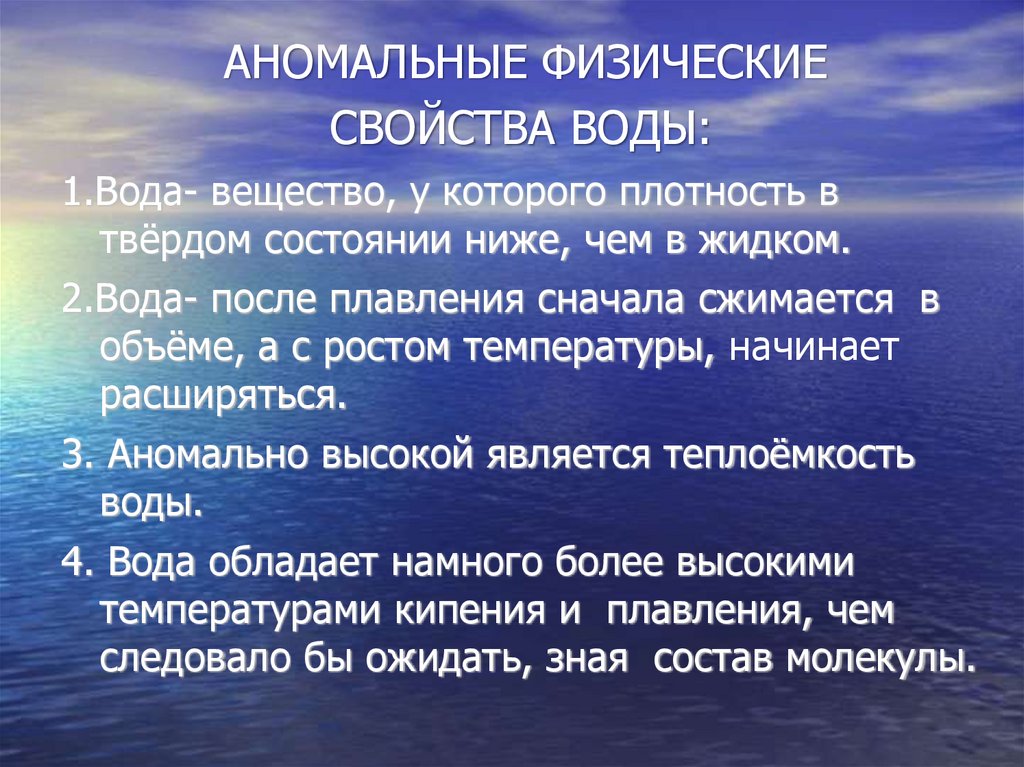 АНОМАЛЬНЫЕ ФИЗИЧЕСКИЕ СВОЙСТВА ВОДЫ:

1.Вода- вещество, у которого плотность в твёрдом состоянии ниже, чем в жидком.

2.Вода- после плавления сначала сжимается в объёме, а с ростом температуры, начинает расширяться.

3. Аномально высокой является теплоёмкость воды.

4. Вода обладает намного более высокими температурами кипения и плавления, чем следовало бы ожидать, зная состав молекулы.